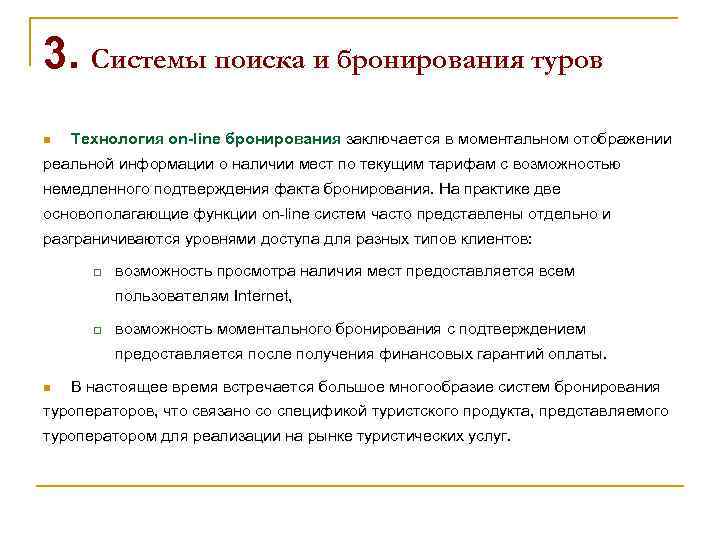 3. Системы поиска и бронирования туров

Технология on-line бронирования заключается в моментальном отображении реальной информации о наличии мест по текущим тарифам с возможностью немедленного подтверждения факта бронирования. На практике две основополагающие функции on-line систем часто представлены отдельно и разграничиваются уровнями доступа для разных типов клиентов:

возможность просмотра наличия мест предоставляется всем пользователям Internet,

возможность моментального бронирования с подтверждением предоставляется после получения финансовых гарантий оплаты.

В настоящее время встречается большое многообразие систем бронирования туроператоров, что связано со спецификой туристского продукта, представляемого туроператором для реализации на рынке туристических услуг.